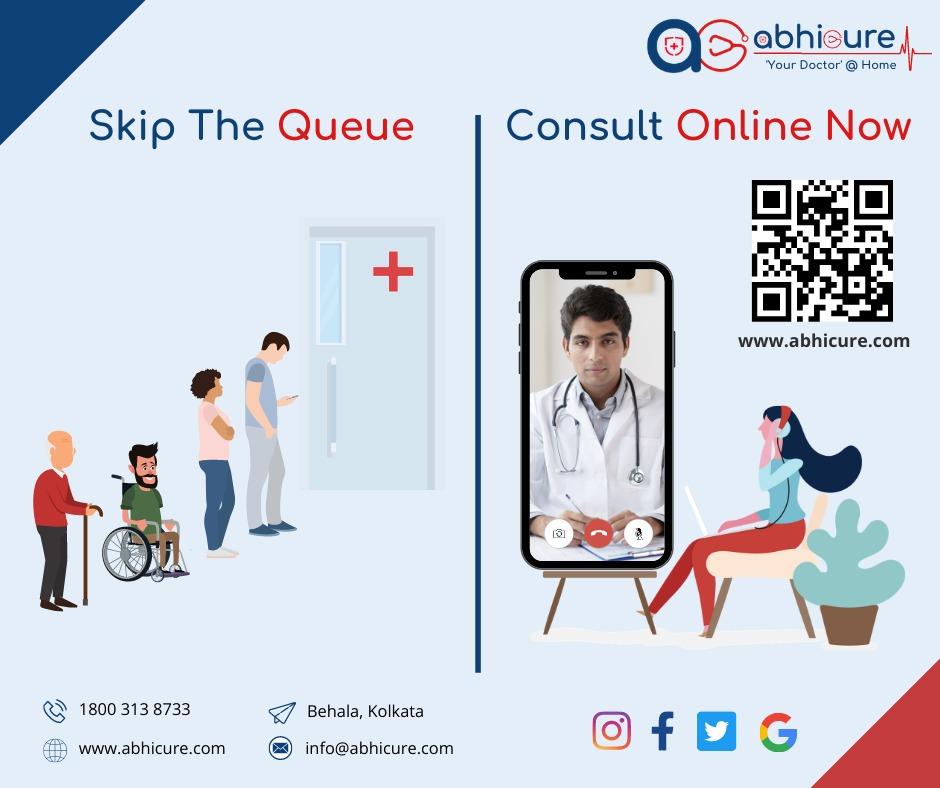 abhicure
'Your Doctor' @ Home

Skip The Queue

Consult Online Now

www.abhicure.com

1800 313 8733
Behala, Kolkata
www.abhicure.com
info@abhicure.com